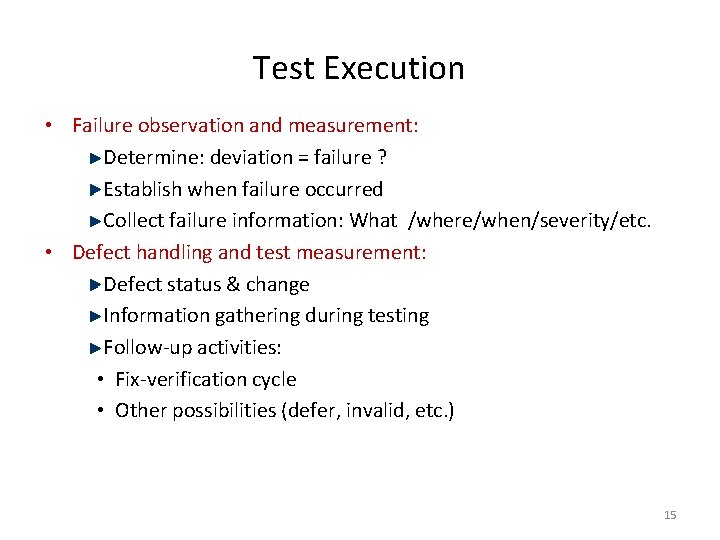 Test Execution

• Failure observation and measurement:

►Determine: deviation = failure ?

►Establish when failure occurred

►Collect failure information: What /where/when/severity/etc.

• Defect handling and test measurement:

►Defect status & change

►Information gathering during testing

►Follow-up activities:

• Fix-verification cycle

• Other possibilities (defer, invalid, etc.)

15